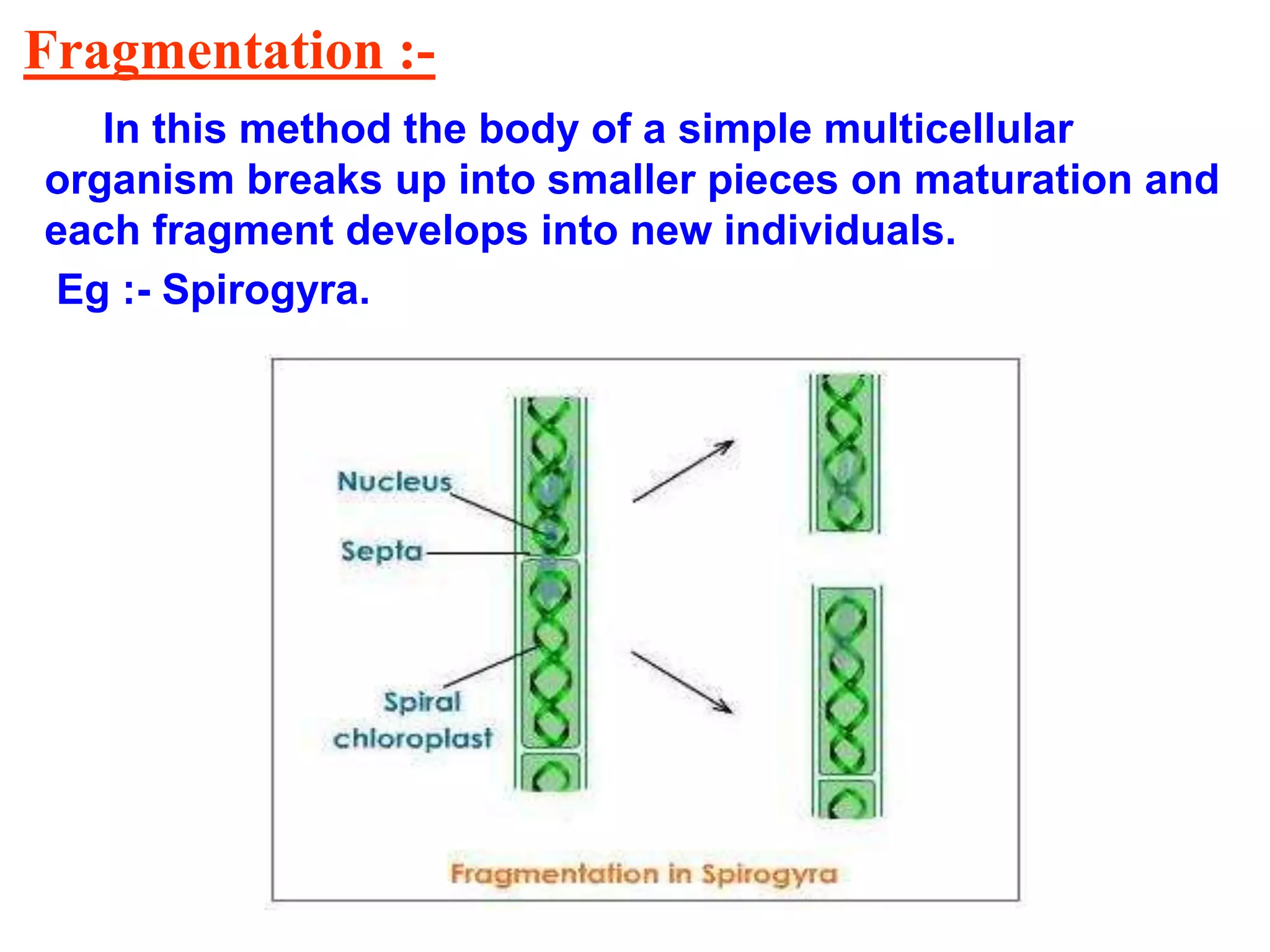 Fragmentation :-

In this method the body of a simple multicellular organism breaks up into smaller pieces on maturation and each fragment develops into new individuals.

Eg :- Spirogyra.

Nucleus

Septa

Spiral chloroplast

Fragmentation in Spirogyra